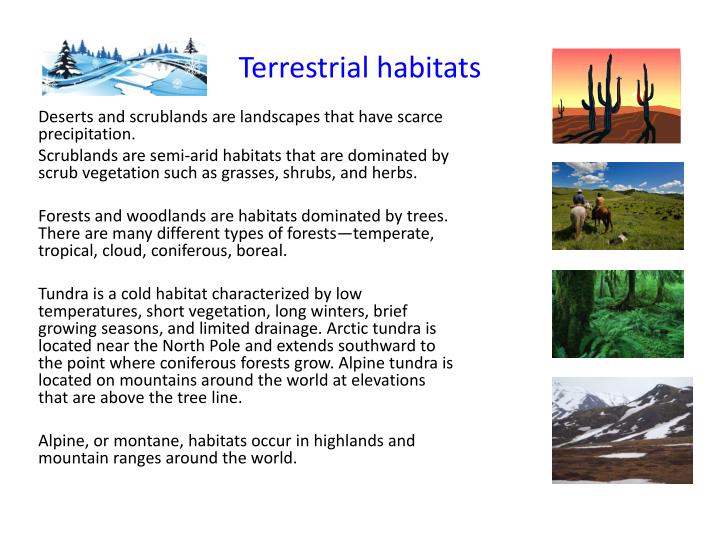 Terrestrial habitats

Deserts and scrublands are landscapes that have scarce precipitation.

Scrublands are semi-arid habitats that are dominated by scrub vegetation such as grasses, shrubs, and herbs.

Forests and woodlands are habitats dominated by trees. There are many different types of forests—temperate, tropical, cloud, coniferous, boreal.

Tundra is a cold habitat characterized by low temperatures, short vegetation, long winters, brief growing seasons, and limited drainage. Arctic tundra is located near the North Pole and extends southward to the point where coniferous forests grow. Alpine tundra is located on mountains around the world at elevations that are above the tree line.

Alpine, or montane, habitats occur in highlands and mountain ranges around the world.